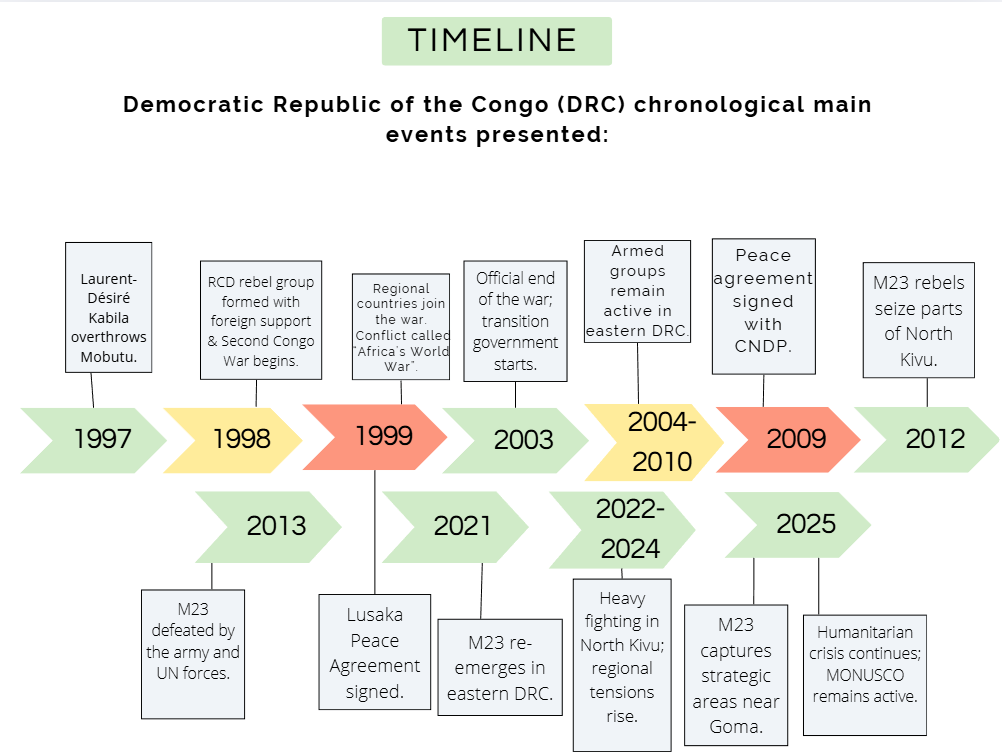 TIMELINE

Democratic Republic of the Congo (DRC) chronological main events presented:

Laurent-Désiré Kabila overthrows Mobutu.

RCD rebel group formed with foreign support & Second Congo War begins.

Regional countries join the war. Conflict called "Africa's World War".

Official end of the war; transition government starts.

Armed groups remain active in eastern DRC.

Peace agreement signed with CNDP.

M23 rebels seize parts of North Kivu.

1997

1998

1999

2003

2004-2010

2009

2012

2013

2021

2022-2024

2025

M23 defeated by the army and UN forces.

Lusaka Peace Agreement signed.

M23 re-emerges in eastern DRC.

Heavy fighting in North Kivu; regional tensions rise.

M23 captures strategic areas near Goma.

Humanitarian crisis continues; MONUSCO remains active.